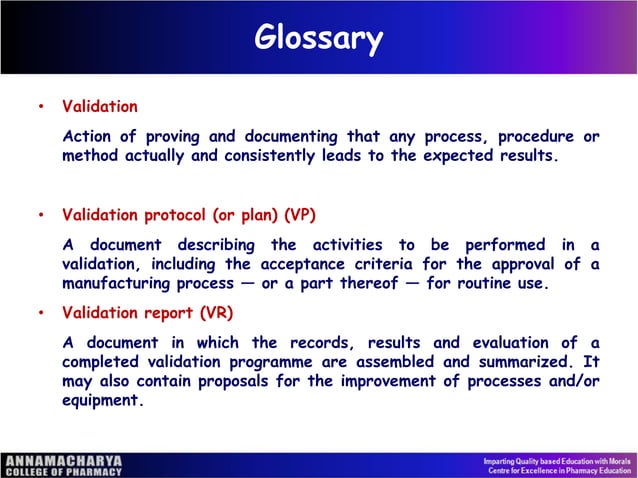 Glossary

• Validation

Action of proving and documenting that any process, procedure or method actually and consistently leads to the expected results.

• Validation protocol (or plan) (VP)

A document describing the activities to be performed in a validation, including the acceptance criteria for the approval of a manufacturing process — or a part thereof — for routine use.

• Validation report (VR)

A document in which the records, results and evaluation of a completed validation programme are assembled and summarized. It may also contain proposals for the improvement of processes and/or equipment.

ANNAMACHARYA
COLLEGE OF PHARMACY

Imparting Quality based Education with Morals
Centre for Excellence in Pharmacy Education